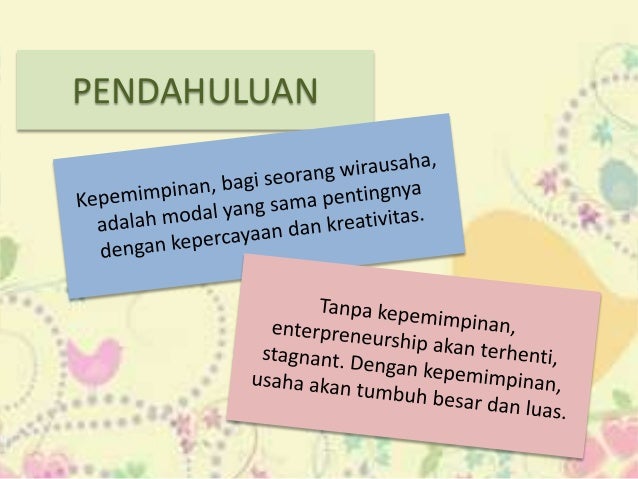 PENDAHULUAN

Kepemimpinan, bagi seorang wirausaha, adalah modal yang sama pentingnya dengan kepercayaan dan kreativitas.

Tanpa kepemimpinan, enterpreneurship akan terhenti, stagnant. Dengan kepemimpinan, usaha akan tumbuh besar dan luas.